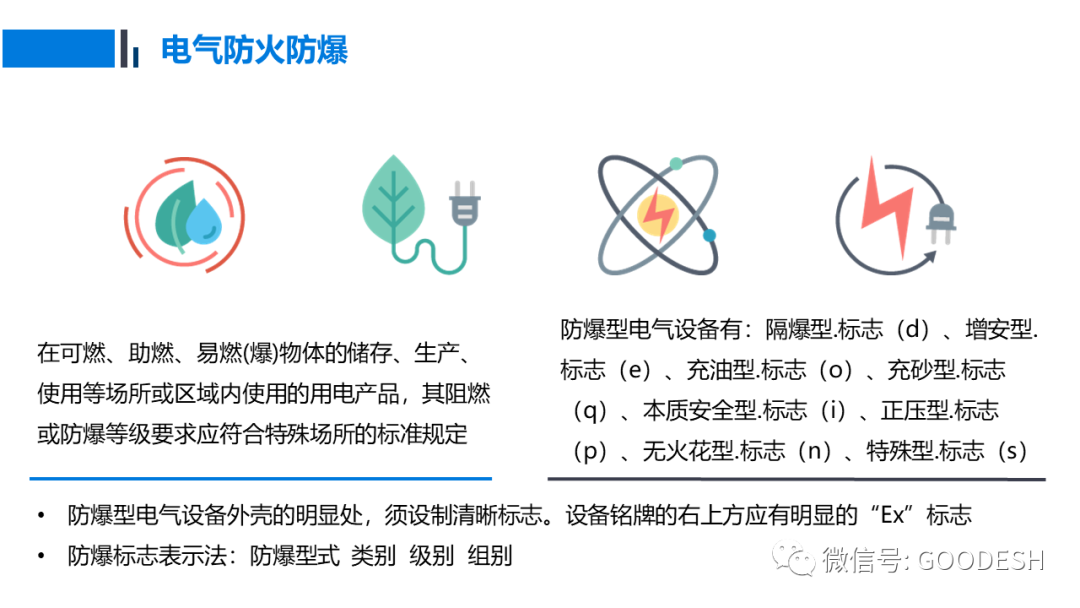 电气防火防爆

在可燃、助燃、易燃(爆)物体的储存、生产、使用等场所或区域内使用的用电产品，其阻燃或防爆等级要求应符合特殊场所的标准规定

防爆型电气设备有：隔爆型.标志（d）、增安型.标志（e）、充油型.标志（o）、充砂型.标志（q）、本质安全型.标志（i）、正压型.标志（p）、无火花型.标志（n）、特殊型.标志（s）

• 防爆型电气设备外壳的明显处，须设制清晰标志。设备铭牌的右上方应有明显的“Ex”标志
• 防爆标志表示法：防爆型式 类别 级别 组别

微信号: GOODESH